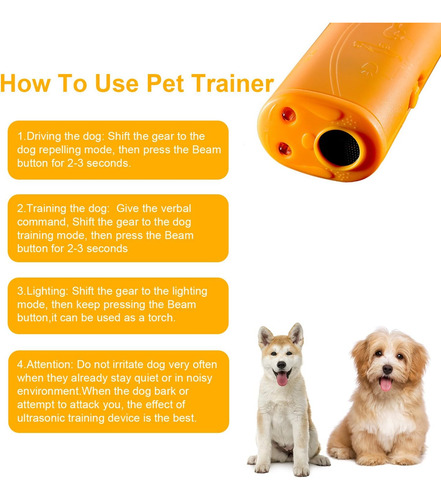 How To Use Pet Trainer

1.Driving the dog: Shift the gear to the dog repelling mode, then press the Beam button for 2-3 seconds.

2.Training the dog: Give the verbal command, Shift the gear to the dog training mode, then press the Beam button for 2-3 seconds

3.Lighting: Shift the gear to the lighting mode, then keep pressing the Beam button,it can be used as a torch.

4.Attention: Do not irritate dog very often when they already stay quiet or in noisy environment.When the dog bark or attempt to attack you, the effect of ultrasonic training device is the best.